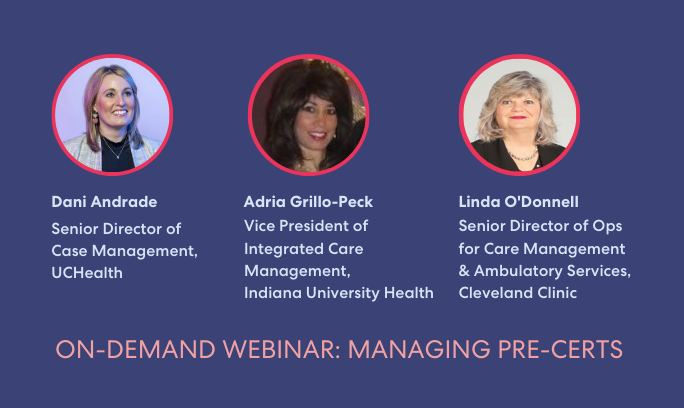 Dani Andrade
Senior Director of Case Management, UCHealth

Adria Grillo-Peck
Vice President of Integrated Care Management, Indiana University Health

Linda O'Donnell
Senior Director of Ops for Care Management & Ambulatory Services, Cleveland Clinic

ON-DEMAND WEBINAR: MANAGING PRE-CERTS